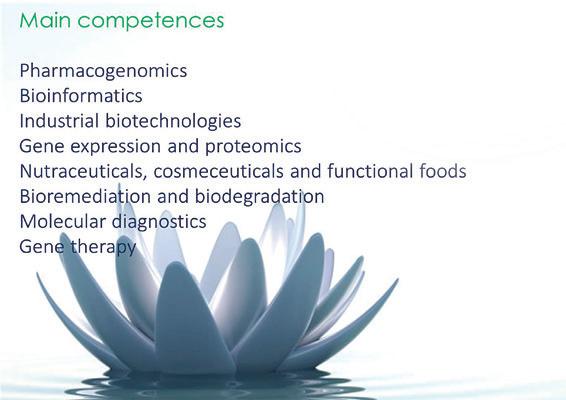 Main competences

Pharmacogenomics
Bioinformatics
Industrial biotechnologies
Gene expression and proteomics
Nutraceuticals, cosmeceuticals and functional foods
Bioremediation and biodegradation
Molecular diagnostics
Gene therapy